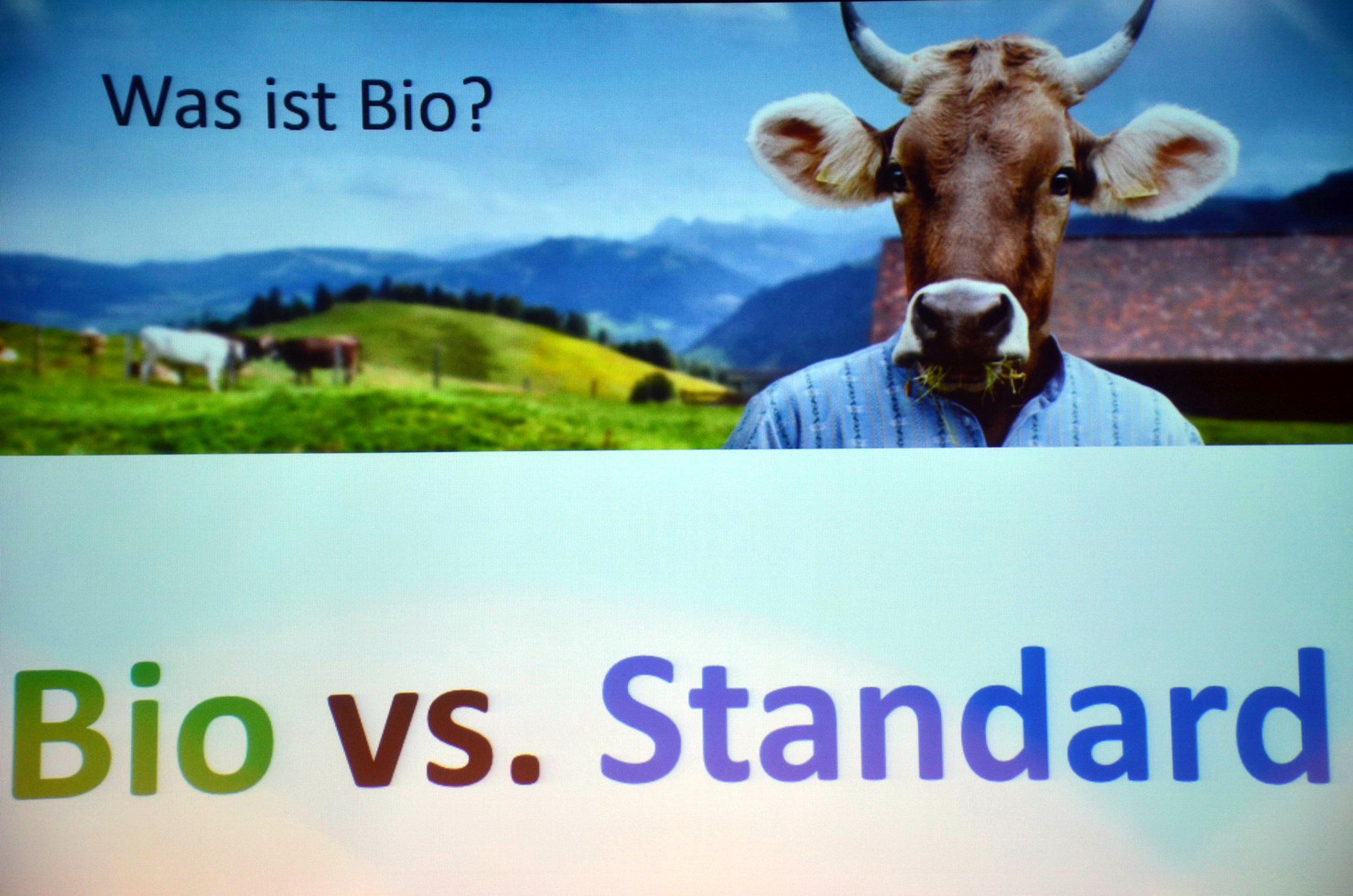 Was ist Bio?

Bio vs. Standard